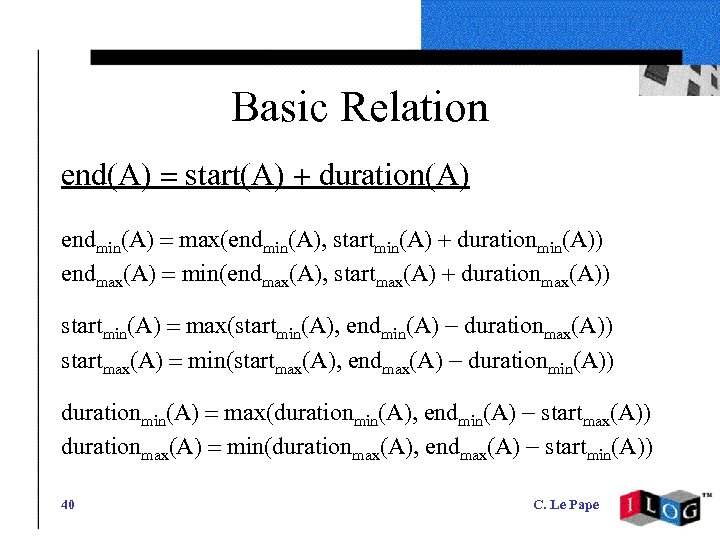 Basic Relation

end(A) = start(A) + duration(A)

$end_{min}(A) = max(end_{min}(A), start_{min}(A) + duration_{min}(A))$
$end_{max}(A) = min(end_{max}(A), start_{max}(A) + duration_{max}(A))$

$start_{min}(A) = max(start_{min}(A), end_{min}(A) - duration_{max}(A))$
$start_{max}(A) = min(start_{max}(A), end_{max}(A) - duration_{min}(A))$

$duration_{min}(A) = max(duration_{min}(A), end_{min}(A) - start_{max}(A))$
$duration_{max}(A) = min(duration_{max}(A), end_{max}(A) - start_{min}(A))$

40

C. Le Pape

ILOG™